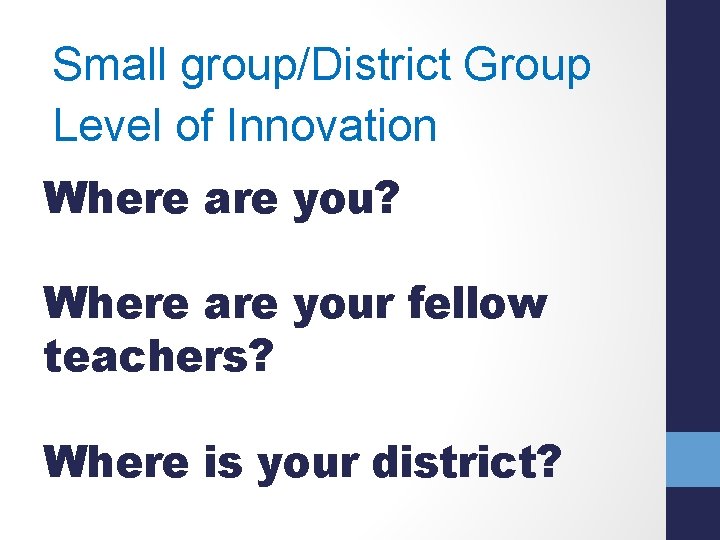 Small group/District Group Level of Innovation

Where are you?

Where are your fellow teachers?

Where is your district?